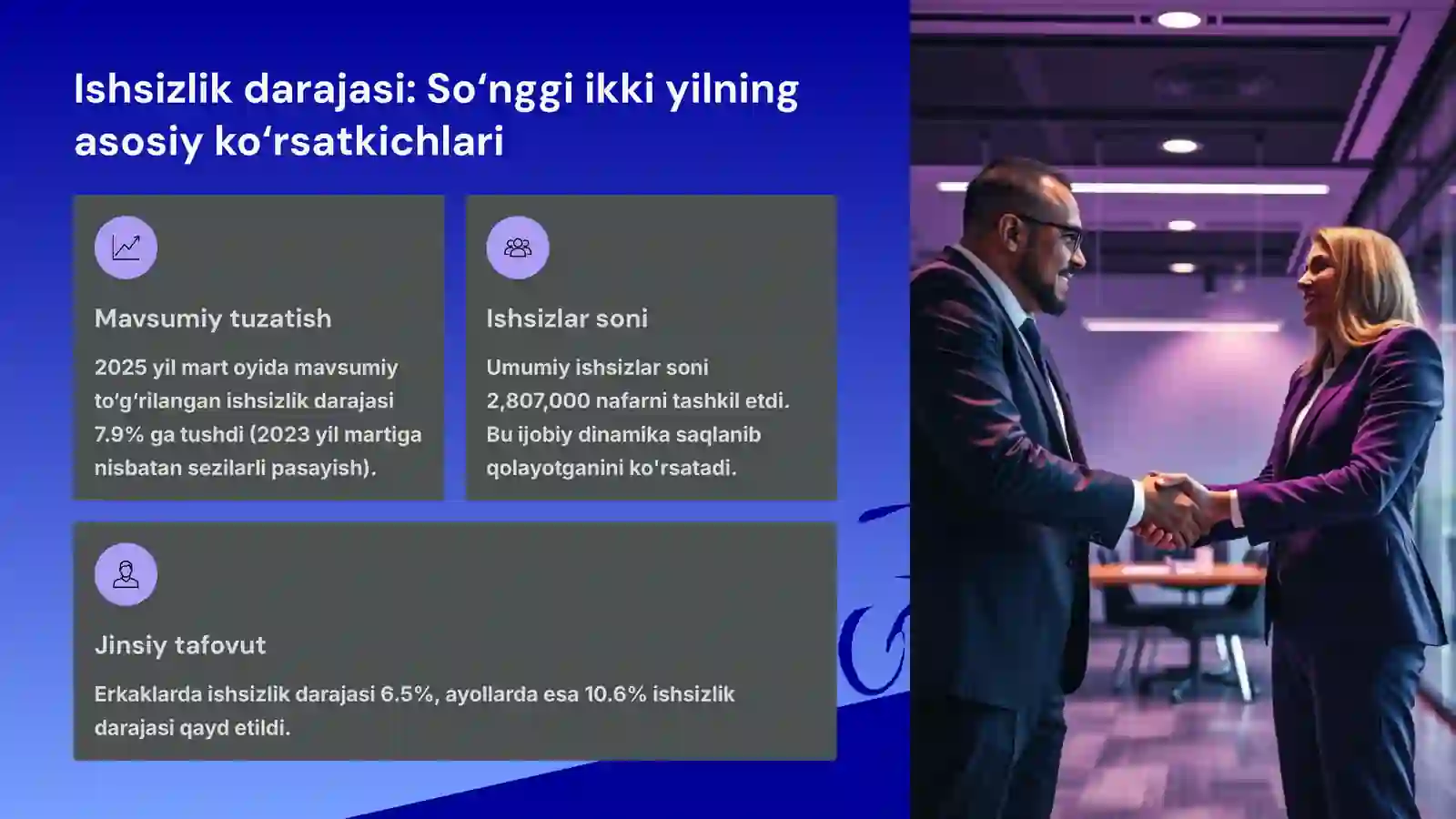 Ishsizlik darajasi: So‘nggi ikki yilning asosiy ko‘rsatkichlari

Mavsumiy tuzatish

2025 yil mart oyida mavsumiy to‘g‘rilangan ishsizlik darajasi 7.9% ga tushdi (2023 yil martiga nisbatan sezilarli pasayish).

Ishsizlar soni

Umumiy ishsizlar soni 2,807,000 nafarni tashkil etdi. Bu ijobiy dinamika saqlanib qolayotganini ko'rsatadi.

Jinsiy tafovut

Erkaklarda ishsizlik darajasi 6.5%, ayollarda esa 10.6% ishsizlik darajasi qayd etildi.